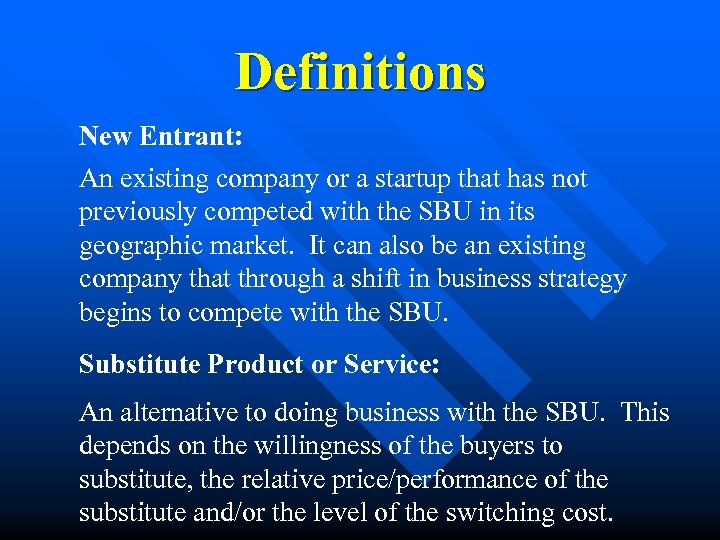 Definitions

New Entrant:

An existing company or a startup that has not previously competed with the SBU in its geographic market. It can also be an existing company that through a shift in business strategy begins to compete with the SBU.

Substitute Product or Service:

An alternative to doing business with the SBU. This depends on the willingness of the buyers to substitute, the relative price/performance of the substitute and/or the level of the switching cost.